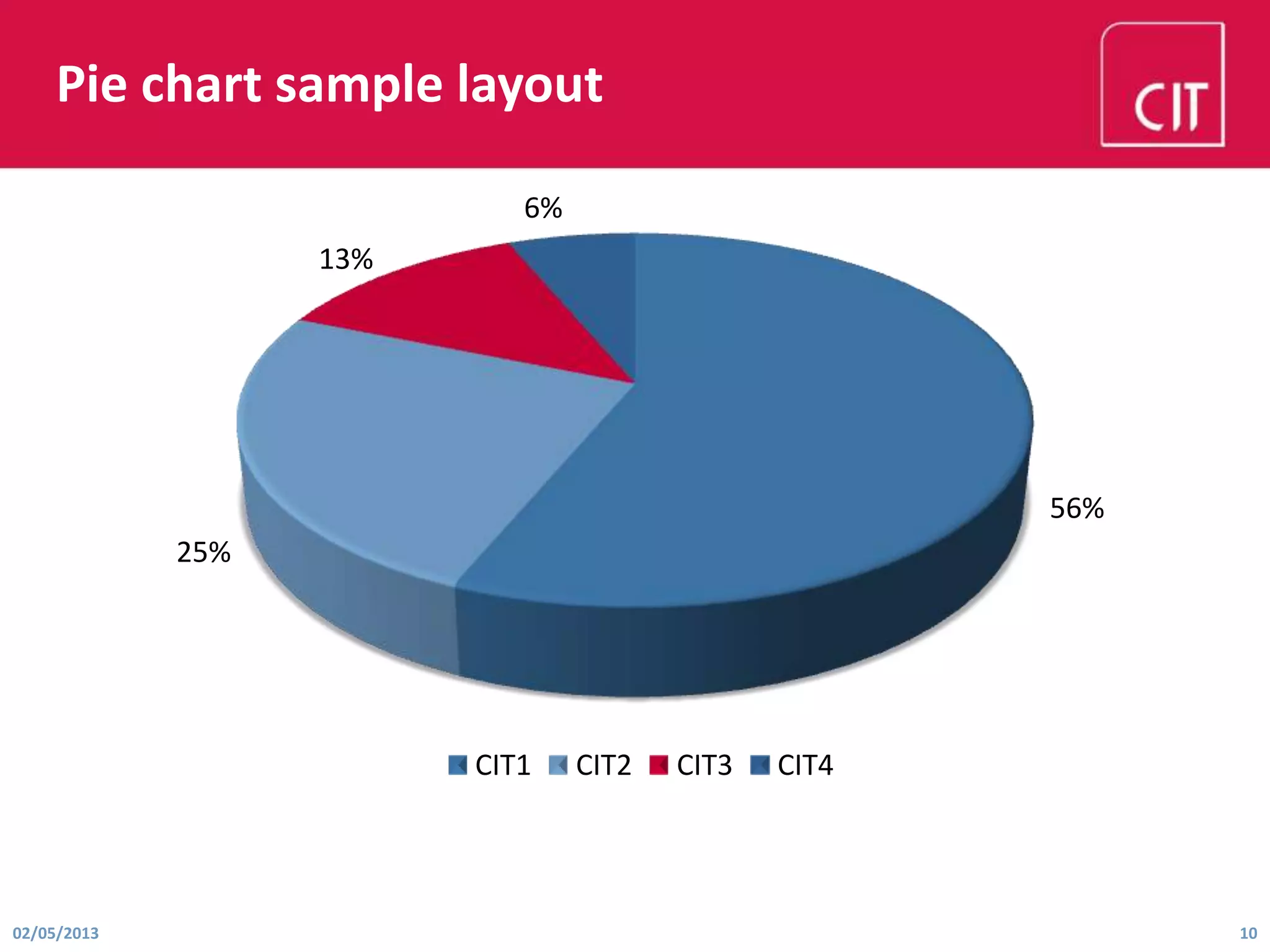 Pie chart sample layout

CIT

6%

13%

56%

25%

CIT1 CIT2 CIT3 CIT4

02/05/2013

10